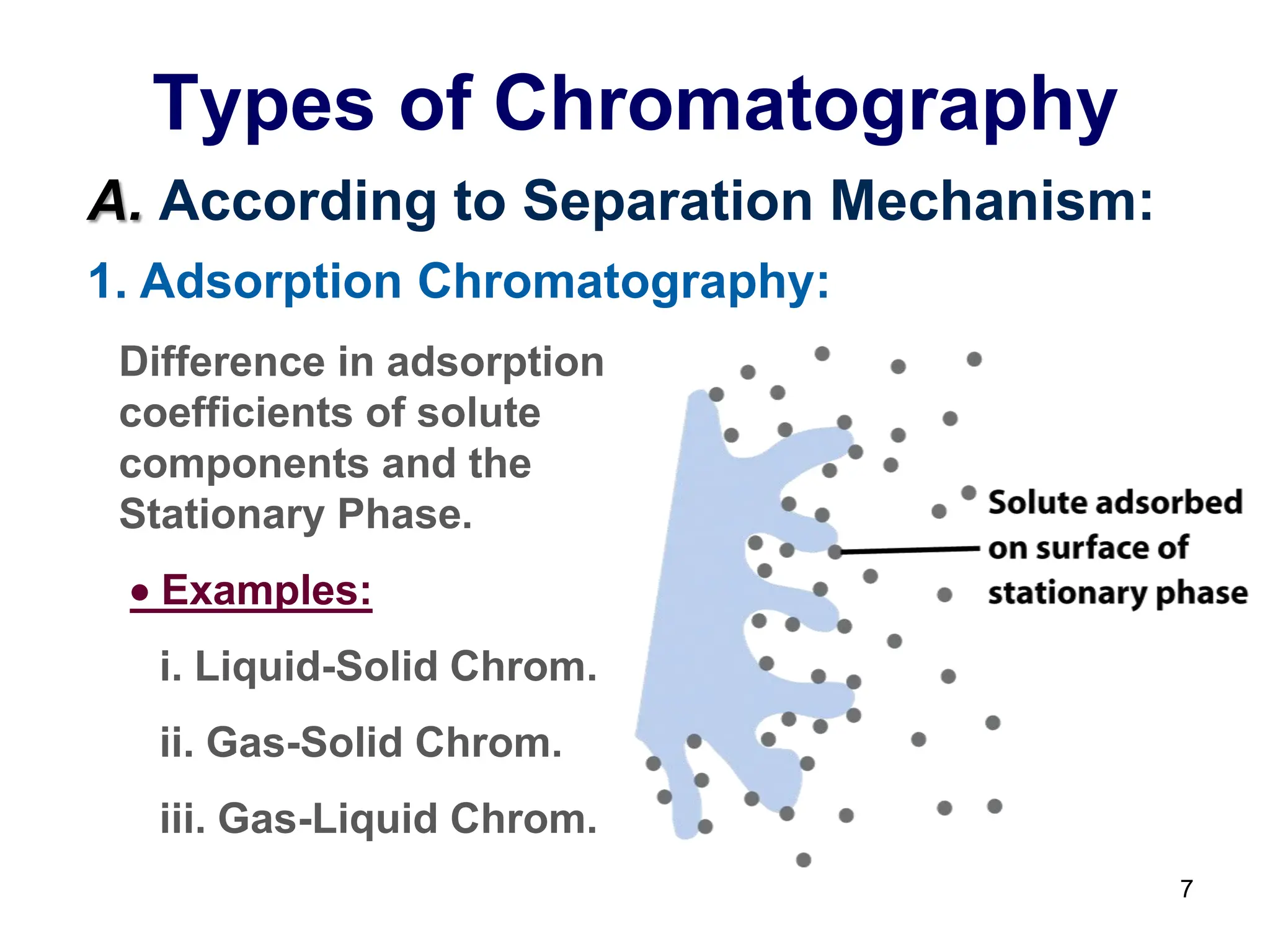 Types of Chromatography

A. According to Separation Mechanism:

1. Adsorption Chromatography:

Difference in adsorption coefficients of solute components and the Stationary Phase.

• Examples:

i. Liquid-Solid Chrom.

ii. Gas-Solid Chrom.

iii. Gas-Liquid Chrom.

Solute adsorbed on surface of stationary phase

7